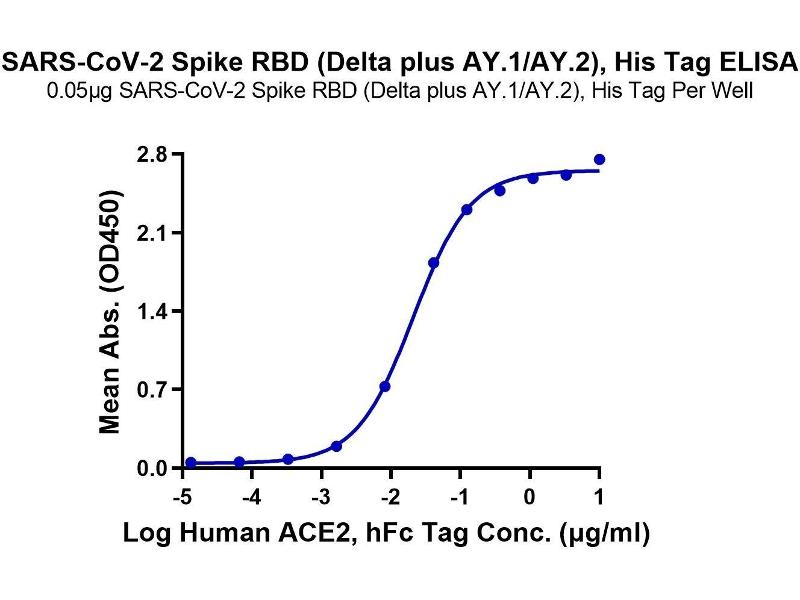 SARS-CoV-2 Spike RBD (Delta plus AY.1/AY.2), His Tag ELISA
0.05μg SARS-CoV-2 Spike RBD (Delta plus AY.1/AY.2), His Tag Per Well

Mean Abs. (OD450)

2.8
2.1
1.4
0.7
0.0

-5
-4
-3
-2
-1
0
1

Log Human ACE2, hFc Tag Conc. (μg/ml)